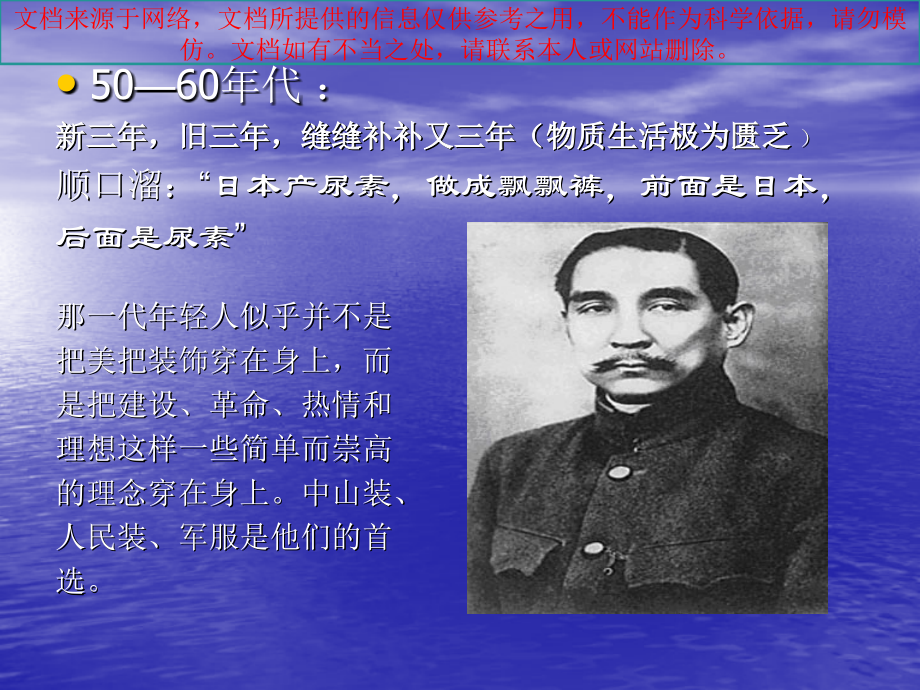 文档来源于网络，文档所提供的信息仅供参考之用，不能作为科学依据，请勿模仿。文档如有不当之处，请联系本人或网站删除。

• 50—60年代：

新三年，旧三年，缝缝补补又三年（物质生活极为匮乏）

顺口溜：“日本产尿素，做成飘飘裤，前面是日本，后面是尿素”

那一代年轻人似乎并不是把美把装饰穿在身上，而是把建设、革命、热情和理想这样一些简单而崇高的理念穿在身上。中山装、人民装、军服是他们的首选。